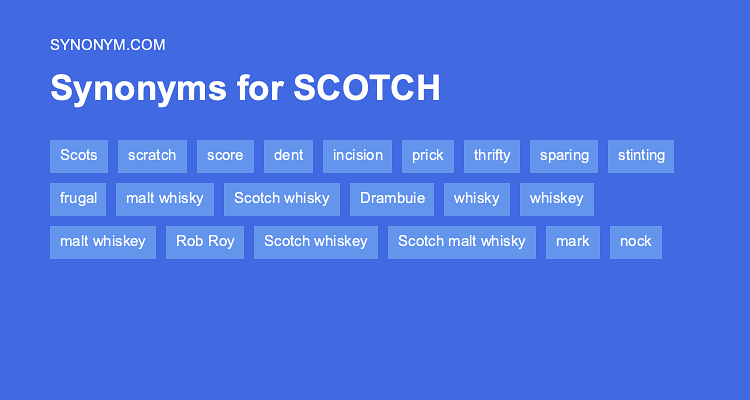 SYNONYM.COM

Synonyms for SCOTCH

Scots scratch score dent incision prick thrifty sparing stinting

frugal malt whisky Scotch whisky Drambuie whisky whiskey

malt whiskey Rob Roy Scotch whiskey Scotch malt whisky mark nock